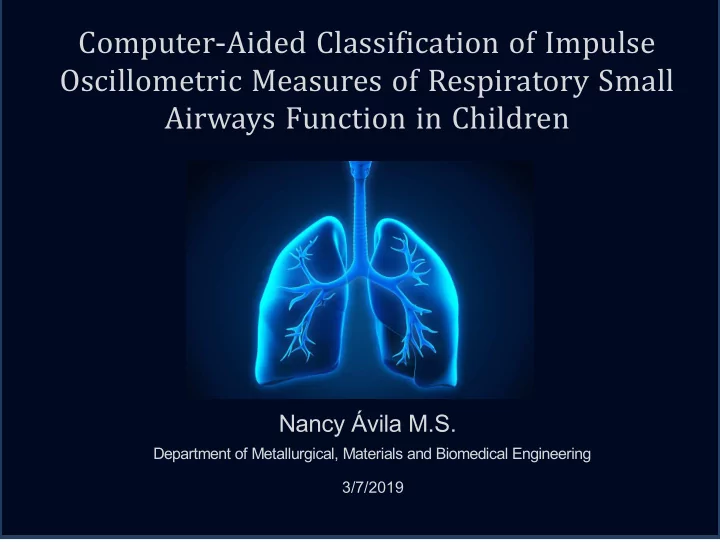 Computer-Aided Classification of Impulse Oscillometric Measures of Respiratory Small Airways Function in Children

Nancy Ávila M.S.

Department of Metallurgical, Materials and Biomedical Engineering

3/7/2019